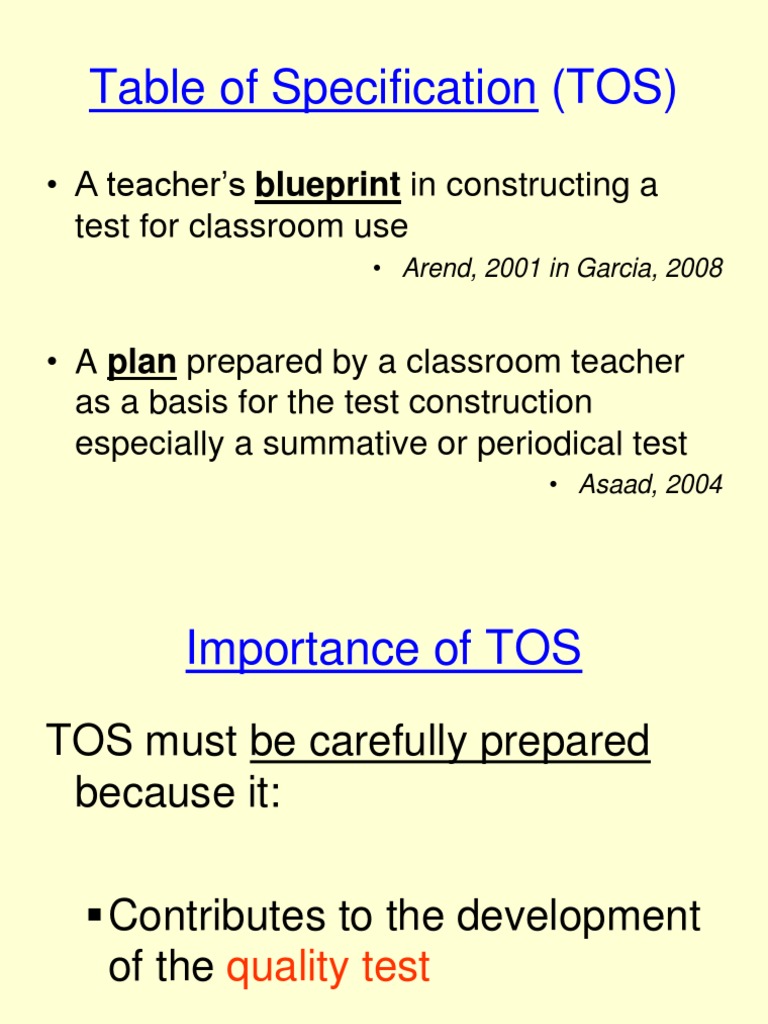 Table of Specification (TOS)

• A teacher's blueprint in constructing a test for classroom use

• Arend, 2001 in Garcia, 2008

• A plan prepared by a classroom teacher as a basis for the test construction especially a summative or periodical test

• Asaad, 2004

Importance of TOS

TOS must be carefully prepared because it:

▪ Contributes to the development of the quality test